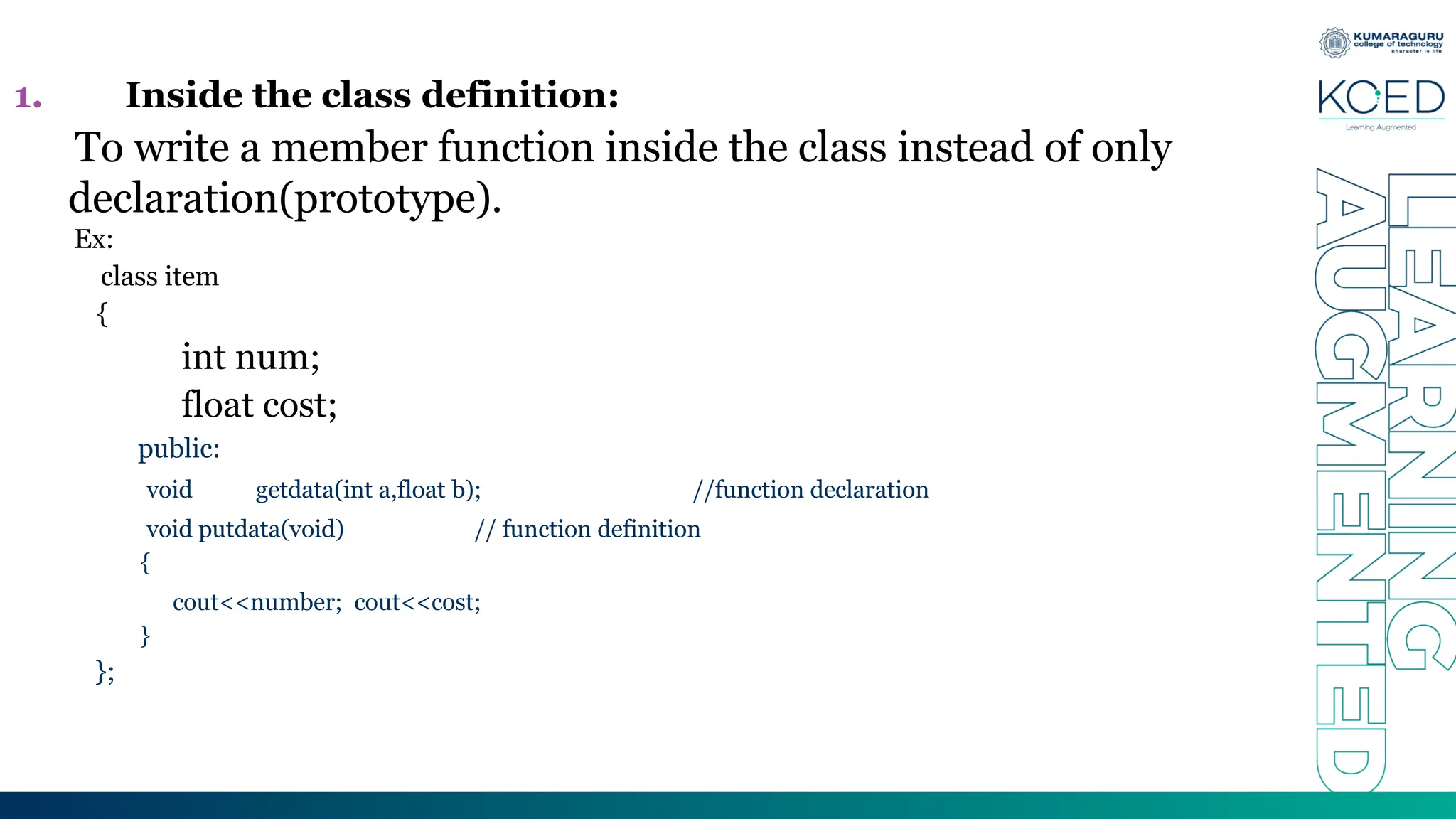 KUMARAGURU
college of technology
character is life

KCED
Learning Augmented

1. Inside the class definition:

To write a member function inside the class instead of only declaration(prototype).

Ex:

class item
{
int num;
float cost;
public:
void getdata(int a,float b); //function declaration
void putdata(void) // function definition
{
cout<<number; cout<<cost;
}
};

LEARNING
AUGMENTED